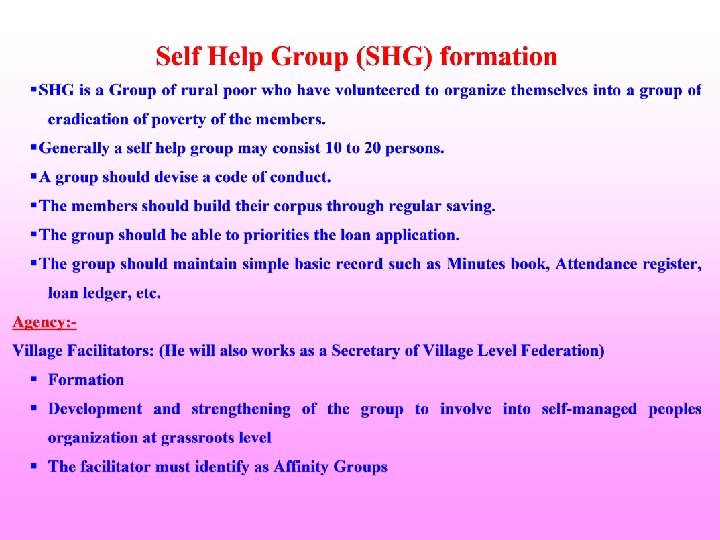 Self Help Group (SHG) formation

▪SHG is a Group of rural poor who have volunteered to organize themselves into a group of eradication of poverty of the members.

▪Generally a self help group may consist 10 to 20 persons.

▪A group should devise a code of conduct.

▪The members should build their corpus through regular saving.

▪The group should be able to priorities the loan application.

▪The group should maintain simple basic record such as Minutes book, Attendance register, loan ledger, etc.

Agency:-

Village Facilitators: (He will also works as a Secretary of Village Level Federation)

▪ Formation

▪ Development and strengthening of the group to involve into self-managed peoples organization at grassroots level

▪ The facilitator must identify as Affinity Groups